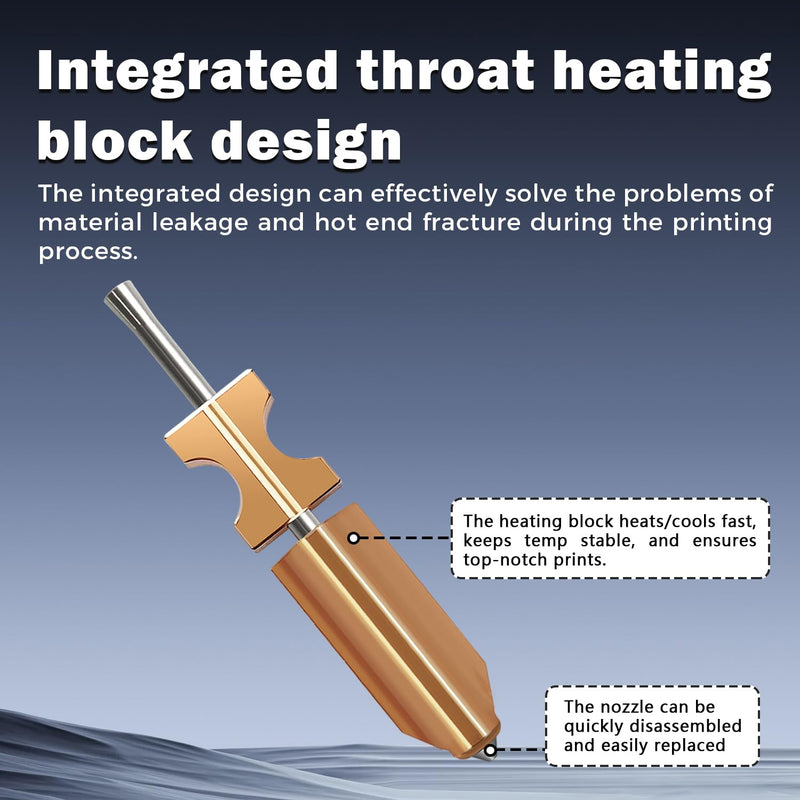 Integrated throat heating block design

The integrated design can effectively solve the problems of material leakage and hot end fracture during the printing process.

The heating block heats/cools fast, keeps temp stable, and ensures top-notch prints.

The nozzle can be quickly disassembled and easily replaced